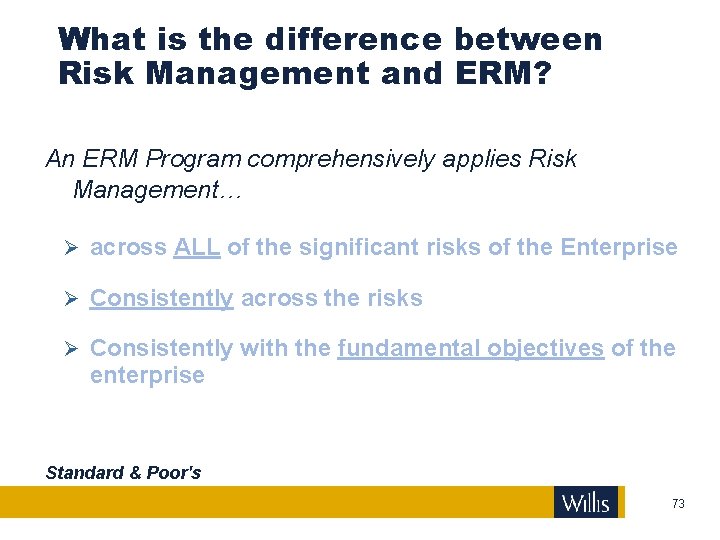 What is the difference between Risk Management and ERM?

An ERM Program comprehensively applies Risk Management…

➢ across ALL of the significant risks of the Enterprise

➢ Consistently across the risks

➢ Consistently with the fundamental objectives of the enterprise

Standard & Poor's

Willis

73